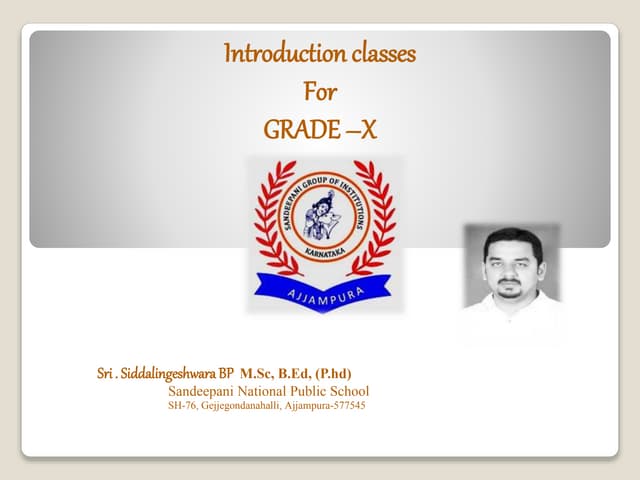 Introduction classes
For
GRADE –X

SANDEEPANI GROUP OF INSTITUTIONS
KARNATAKA
AJJAMPURA

Sri . Siddalingeshwara BP M.Sc, B.Ed, (P.hd)
Sandeepani National Public School
SH-76, Gejjegondanahalli, Ajjampura-577545